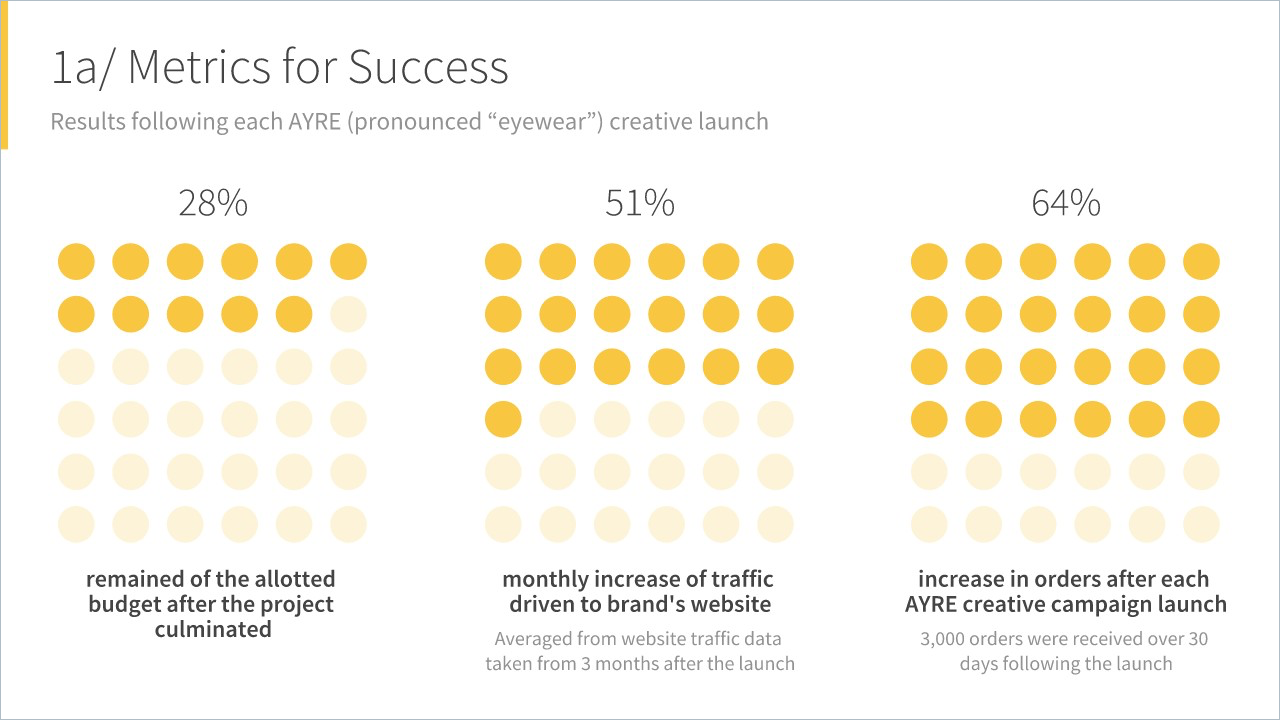 1a/ Metrics for Success

Results following each AYRE (pronounced “eyewear”) creative launch

28%

remained of the allotted budget after the project culminated

51%

monthly increase of traffic driven to brand's website

Averaged from website traffic data taken from 3 months after the launch

64%

increase in orders after each AYRE creative campaign launch

3,000 orders were received over 30 days following the launch